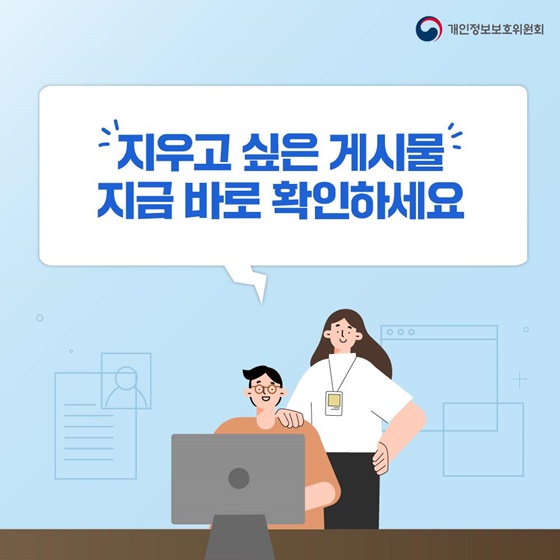 개인정보보호위원회

지우고 싶은 게시물
지금 바로 확인하세요